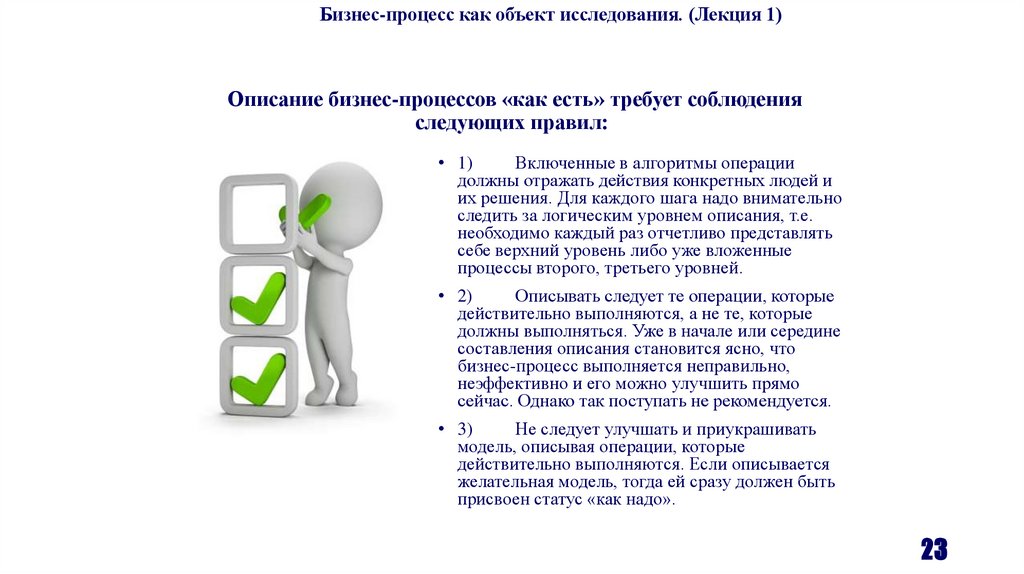 Бизнес-процесс как объект исследования. (Лекция 1)

Описание бизнес-процессов «как есть» требует соблюдения следующих правил:

• 1) Включенные в алгоритмы операции должны отражать действия конкретных людей и их решения. Для каждого шага надо внимательно следить за логическим уровнем описания, т.е. необходимо каждый раз отчетливо представлять себе верхний уровень либо уже вложенные процессы второго, третьего уровней.

• 2) Описывать следует те операции, которые действительно выполняются, а не те, которые должны выполняться. Уже в начале или середине составления описания становится ясно, что бизнес-процесс выполняется неправильно, неэффективно и его можно улучшить прямо сейчас. Однако так поступать не рекомендуется.

• 3) Не следует улучшать и приукрашивать модель, описывая операции, которые действительно выполняются. Если описывается желательная модель, тогда ей сразу должен быть присвоен статус «как надо».

23